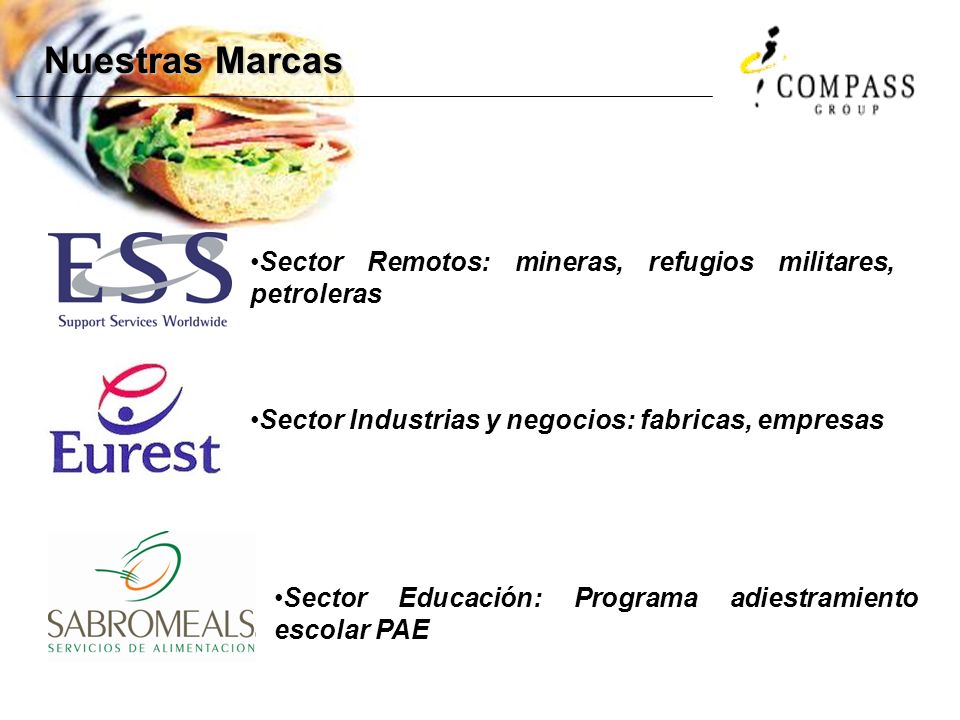 Nuestras Marcas

COMPASS
GROUP

ESS
Support Services Worldwide

•Sector Remotos: mineras, refugios militares, petroleras

Eurest

•Sector Industrias y negocios: fabricas, empresas

SABROMEALS
SERVICIOS DE ALIMENTACION

•Sector Educación: Programa adiestramiento escolar PAE